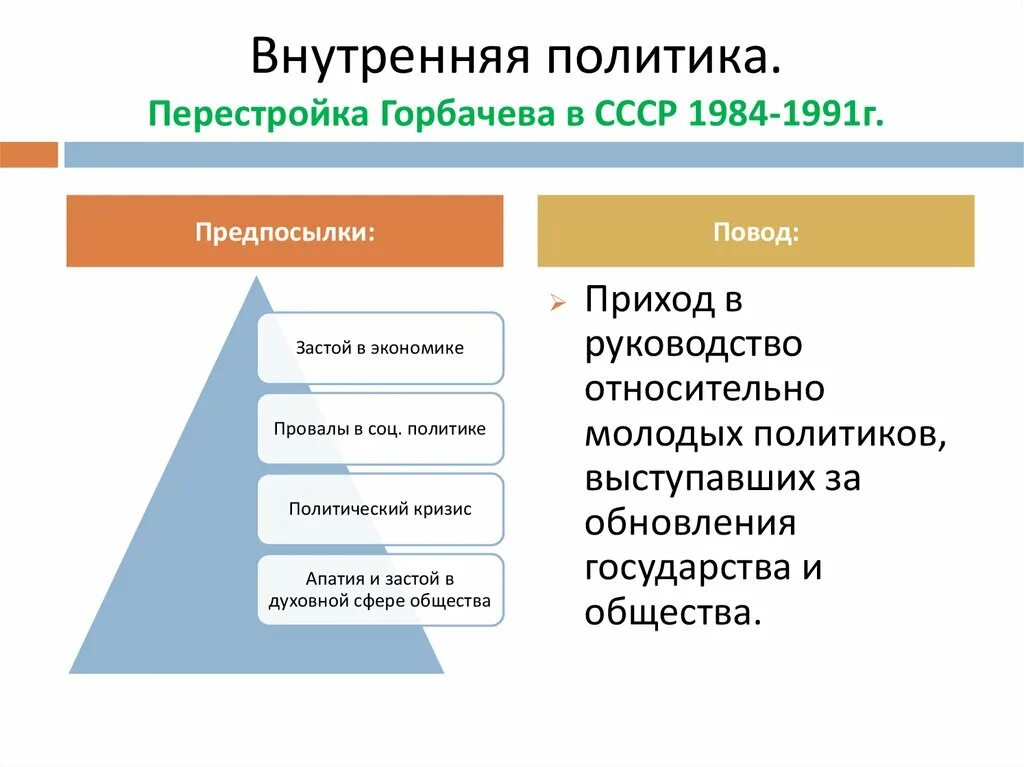 Внутренняя политика.
Перестройка Горбачева в СССР 1984-1991г.

Предпосылки:

Застой в экономике

Провалы в соц. политике

Политический кризис

Апатия и застой в духовной сфере общества

Повод:

Приход в руководство относительно молодых политиков, выступавших за обновления государства и общества.